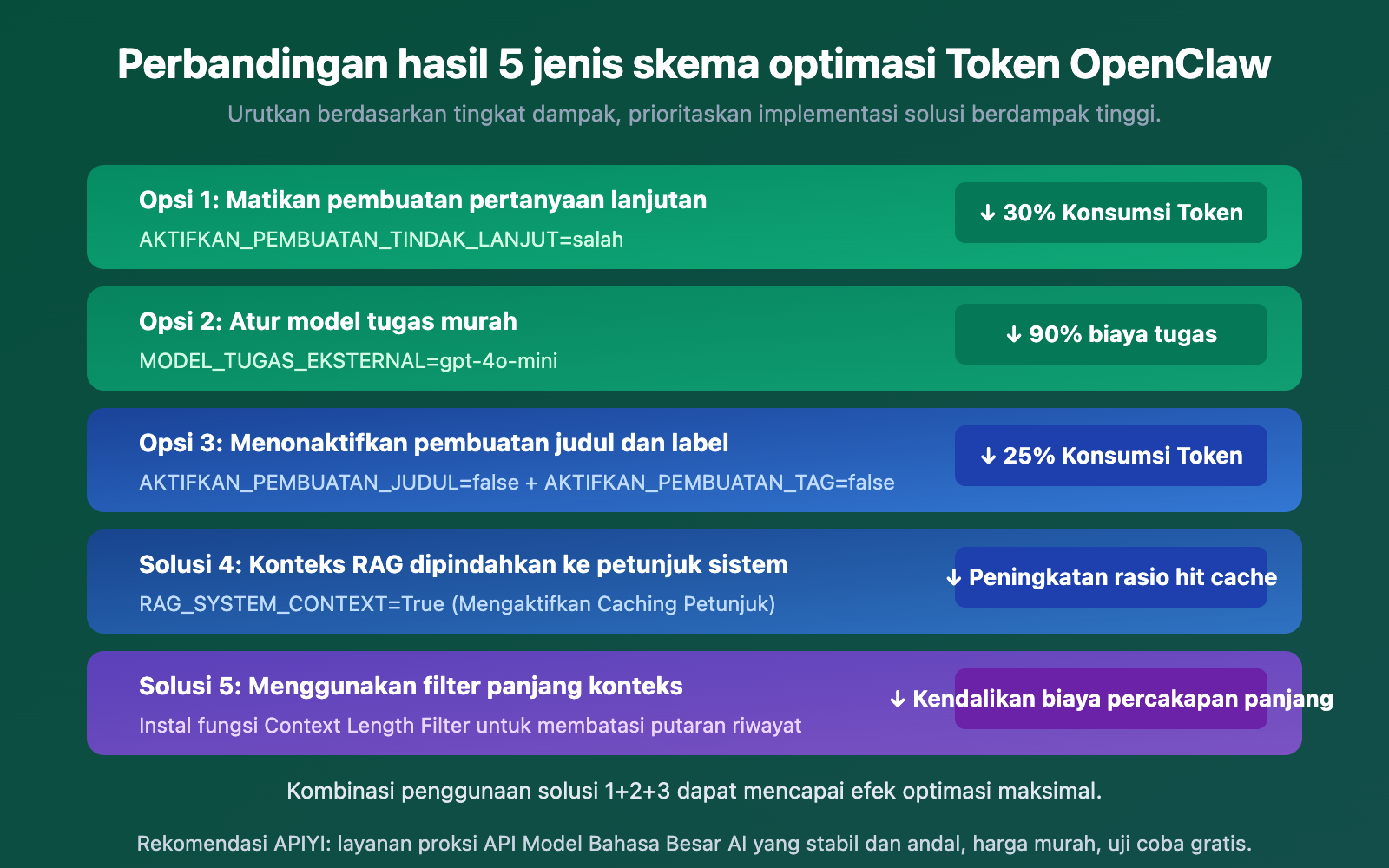 Perbandingan hasil 5 jenis skema optimasi Token OpenClaw

Urutkan berdasarkan tingkat dampak, prioritaskan implementasi solusi berdampak tinggi.

Opsi 1: Matikan pembuatan pertanyaan lanjutan
AKTIFKAN_PEMBUATAN_TINDAK_LANJUT=salah

↓ 30% Konsumsi Token

Opsi 2: Atur model tugas murah
MODEL_TUGAS_EKSTERNAL=gpt-4o-mini

↓ 90% biaya tugas

Opsi 3: Menonaktifkan pembuatan judul dan label
AKTIFKAN_PEMBUATAN_JUDUL=false + AKTIFKAN_PEMBUATAN_TAG=false

↓ 25% Konsumsi Token

Solusi 4: Konteks RAG dipindahkan ke petunjuk sistem
RAG_SYSTEM_CONTEXT=True (Mengaktifkan Caching Petunjuk)

↓ Peningkatan rasio hit cache

Solusi 5: Menggunakan filter panjang konteks
Instal fungsi Context Length Filter untuk membatasi putaran riwayat

↓ Kendalikan biaya percakapan panjang

Kombinasi penggunaan solusi 1+2+3 dapat mencapai efek optimasi maksimal.

Rekomendasi APIYI: layanan proksi API Model Bahasa Besar AI yang stabil dan andal, harga murah, uji coba gratis.